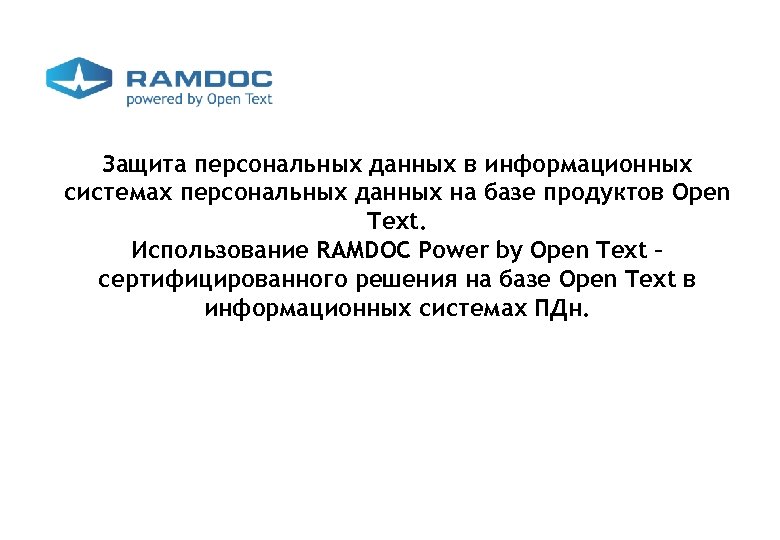 RAMDOC
powered by Open Text

Защита персональных данных в информационных системах персональных данных на базе продуктов Open Text.
Использование RAMDOC Power by Open Text – сертифицированного решения на базе Open Text в информационных системах ПДн.